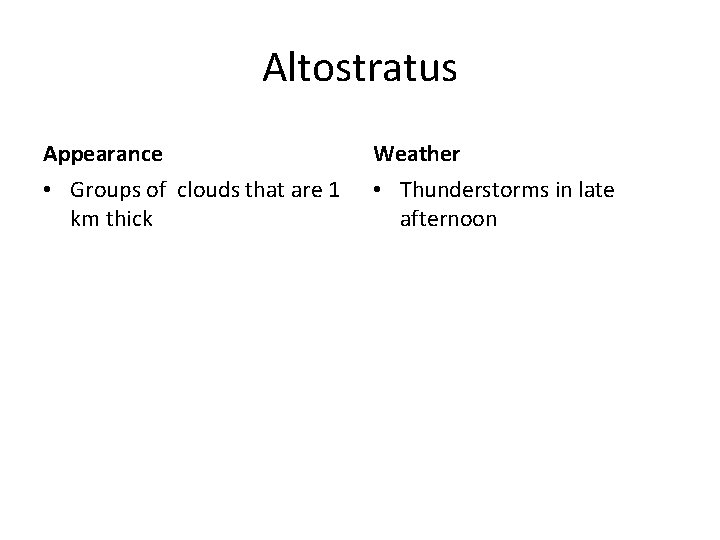 Altostratus

Appearance

• Groups of clouds that are 1 km thick

Weather

• Thunderstorms in late afternoon